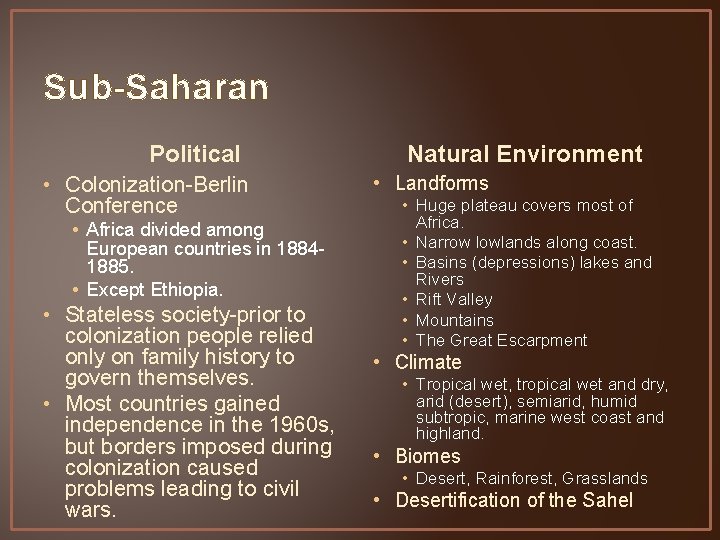 Sub-Saharan

Political

• Colonization-Berlin Conference
  • Africa divided among European countries in 1884-1885.
  • Except Ethiopia.
• Stateless society-prior to colonization people relied only on family history to govern themselves.
• Most countries gained independence in the 1960s, but borders imposed during colonization caused problems leading to civil wars.

Natural Environment

• Landforms
  • Huge plateau covers most of Africa.
  • Narrow lowlands along coast.
  • Basins (depressions) lakes and Rivers
  • Rift Valley
  • Mountains
  • The Great Escarpment
• Climate
  • Tropical wet, tropical wet and dry, arid (desert), semiarid, humid subtropic, marine west coast and highland.
• Biomes
  • Desert, Rainforest, Grasslands
• Desertification of the Sahel